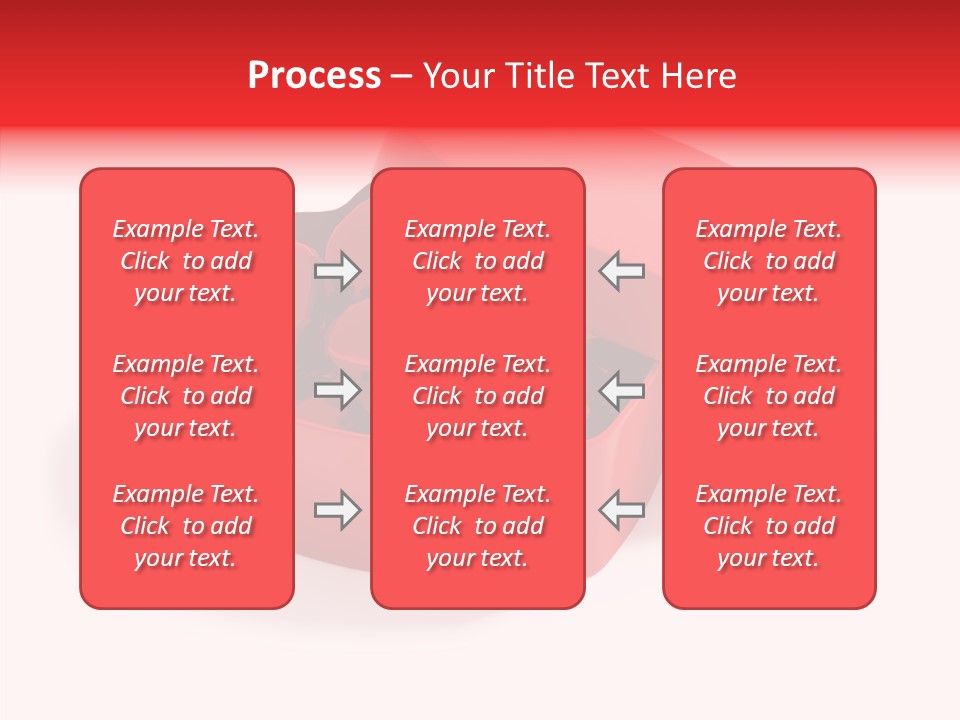 Process – Your Title Text Here

Example Text. Click to add your text.

Example Text. Click to add your text.

Example Text. Click to add your text.

Example Text. Click to add your text.

Example Text. Click to add your text.

Example Text. Click to add your text.

Example Text. Click to add your text.

Example Text. Click to add your text.

Example Text. Click to add your text.